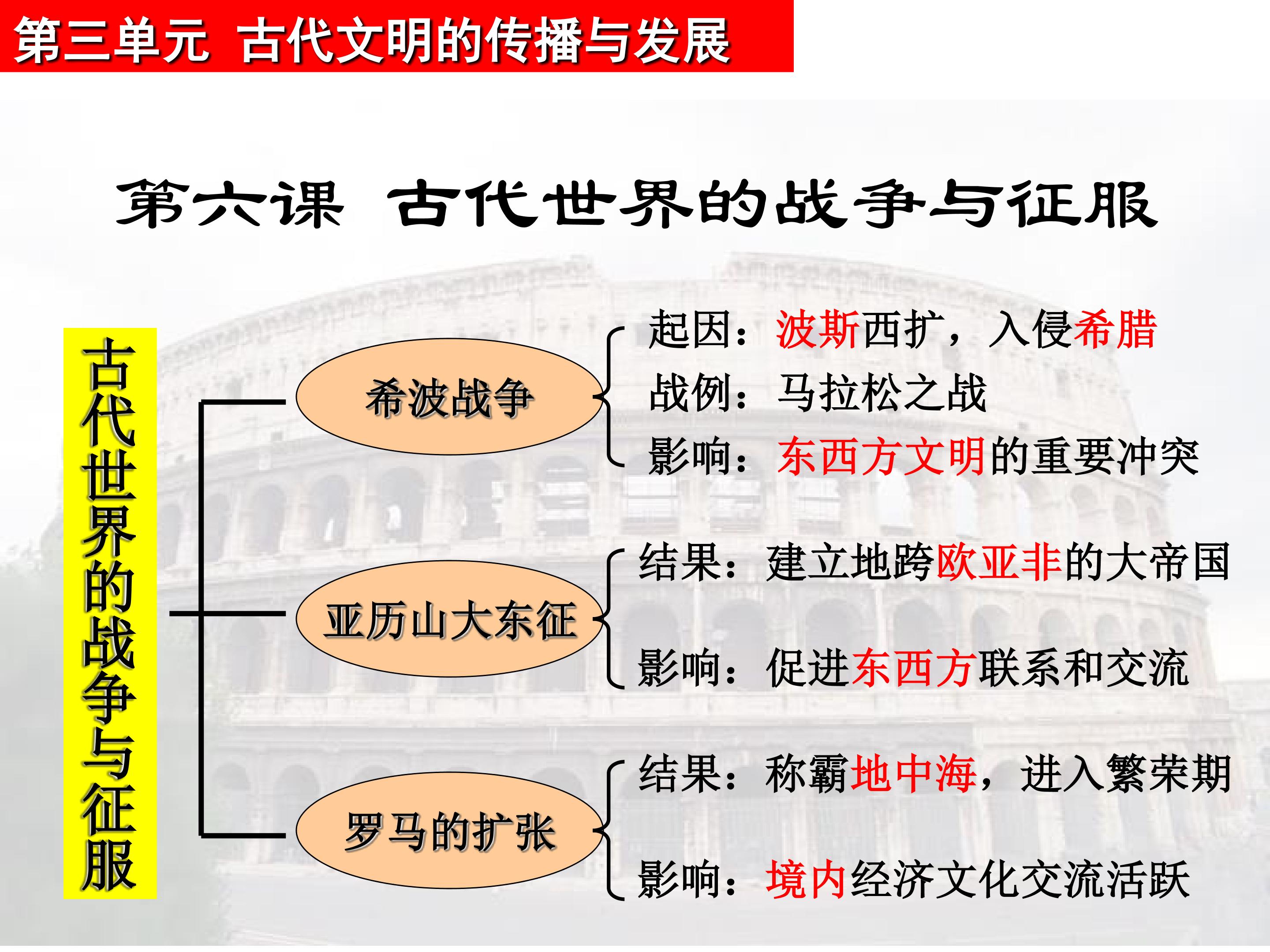 第三单元 古代文明的传播与发展

第六课 古代世界的战争与征服

古代世界的战争与征服

希波战争

起因：波斯西扩，入侵希腊
战例：马拉松之战
影响：东西方文明的重要冲突

亚历山大东征

结果：建立地跨欧亚非的大帝国
影响：促进东西方联系和交流

罗马的扩张

结果：称霸地中海，进入繁荣期
影响：境内经济文化交流活跃